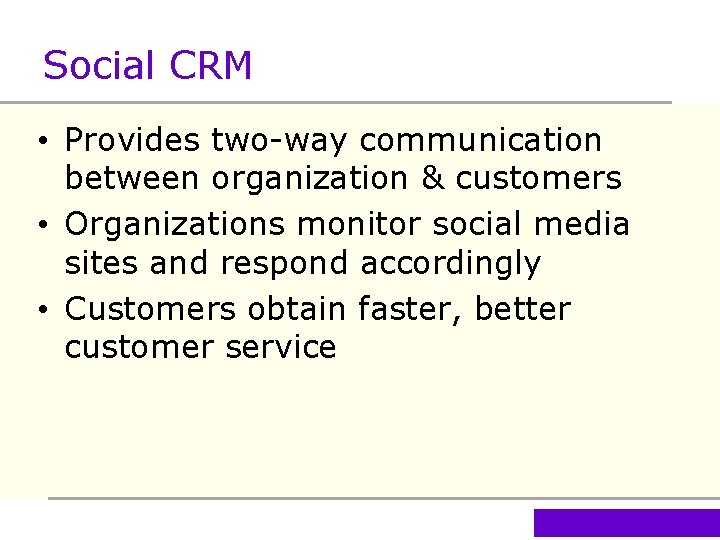 Social CRM

• Provides two-way communication between organization & customers
• Organizations monitor social media sites and respond accordingly
• Customers obtain faster, better customer service